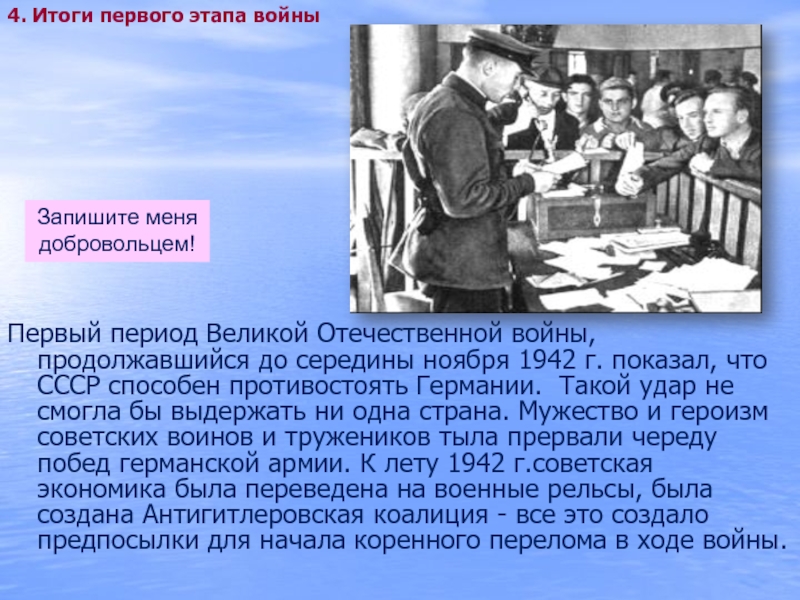 4. Итоги первого этапа войны

Запишите меня добровольцем!

Первый период Великой Отечественной войны, продолжавшийся до середины ноября 1942 г. показал, что СССР способен противостоять Германии. Такой удар не смогла бы выдержать ни одна страна. Мужество и героизм советских воинов и тружеников тыла прервали череду побед германской армии. К лету 1942 г.советская экономика была переведена на военные рельсы, была создана Антигитлеровская коалиция - все это создало предпосылки для начала коренного перелома в ходе войны.